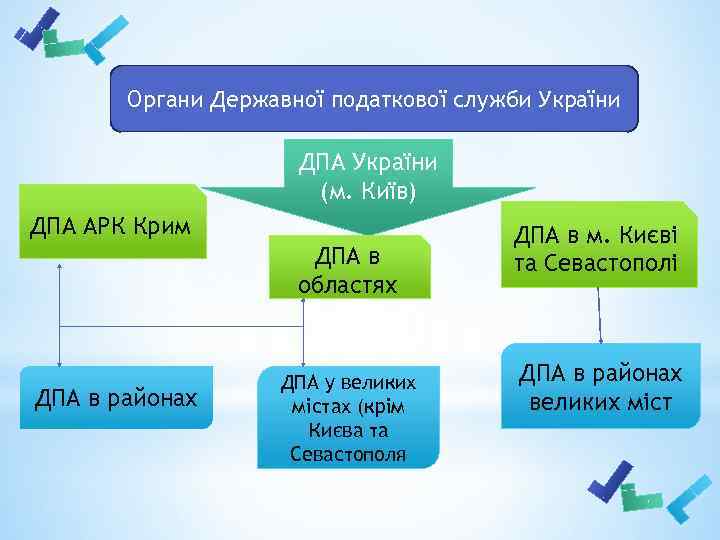 Органи Державної податкової служби України

ДПА України (м. Київ)

ДПА АРК Крим

ДПА в областях

ДПА в м. Києві та Севастополі

ДПА в районах

ДПА у великих містах (крім Києва та Севастополя

ДПА в районах великих міст